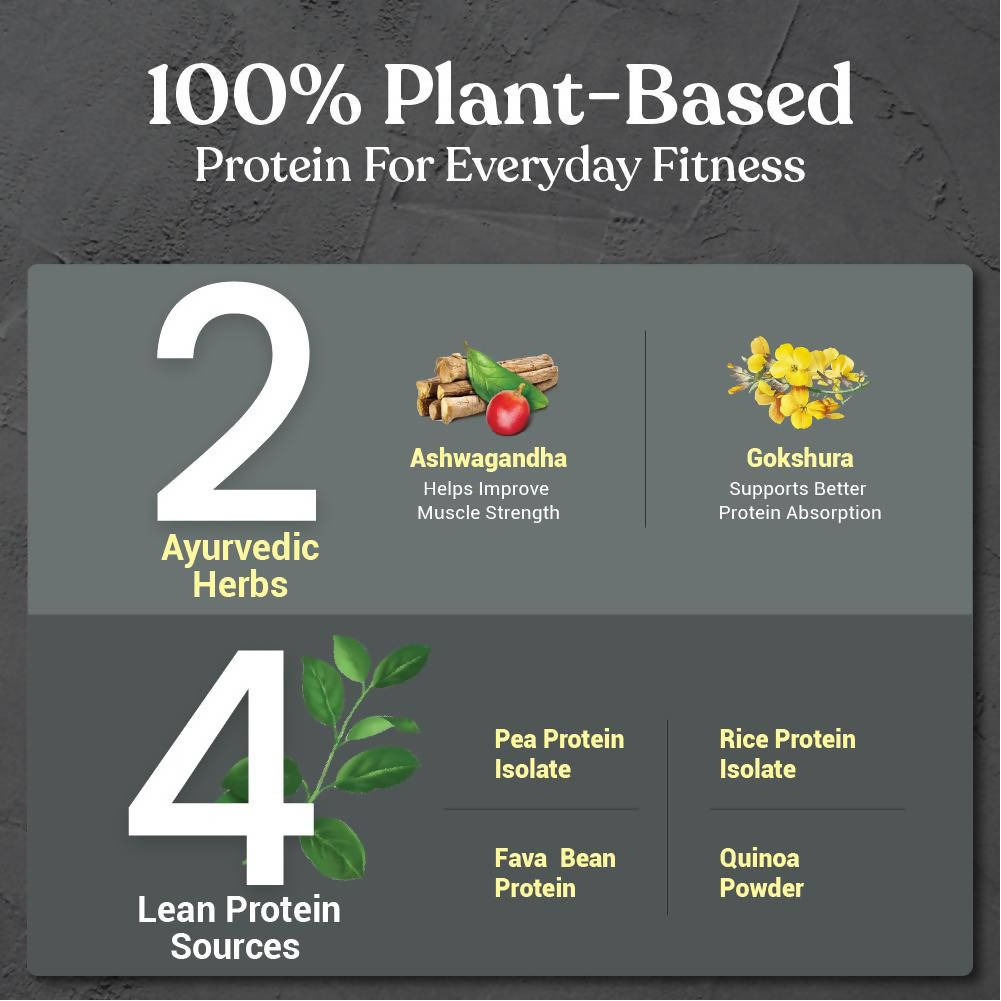 100% Plant-Based
Protein For Everyday Fitness

2
Ayurvedic Herbs

Ashwagandha
Helps Improve Muscle Strength

Gokshura
Supports Better Protein Absorption

4
Lean Protein Sources

Pea Protein Isolate

Rice Protein Isolate

Fava Bean Protein

Quinoa Powder